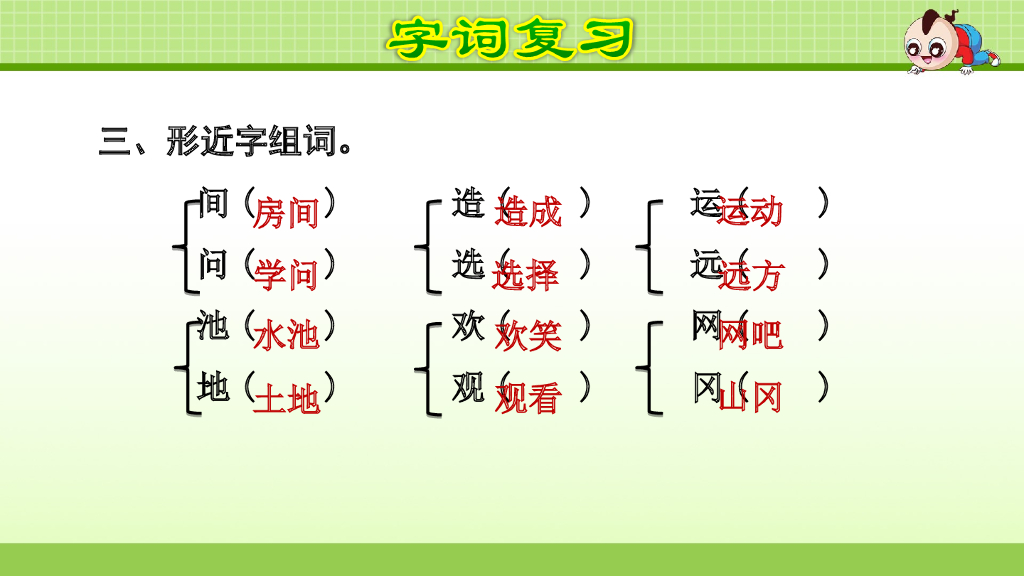 字词复习

三、形近字组词。

间（房间）
问（学问）

池（水池）
地（土地）

造（造成）
选（选择）

欢（欢笑）
观（观看）

运（运动）
远（远方）

网（网吧）
冈（山冈）